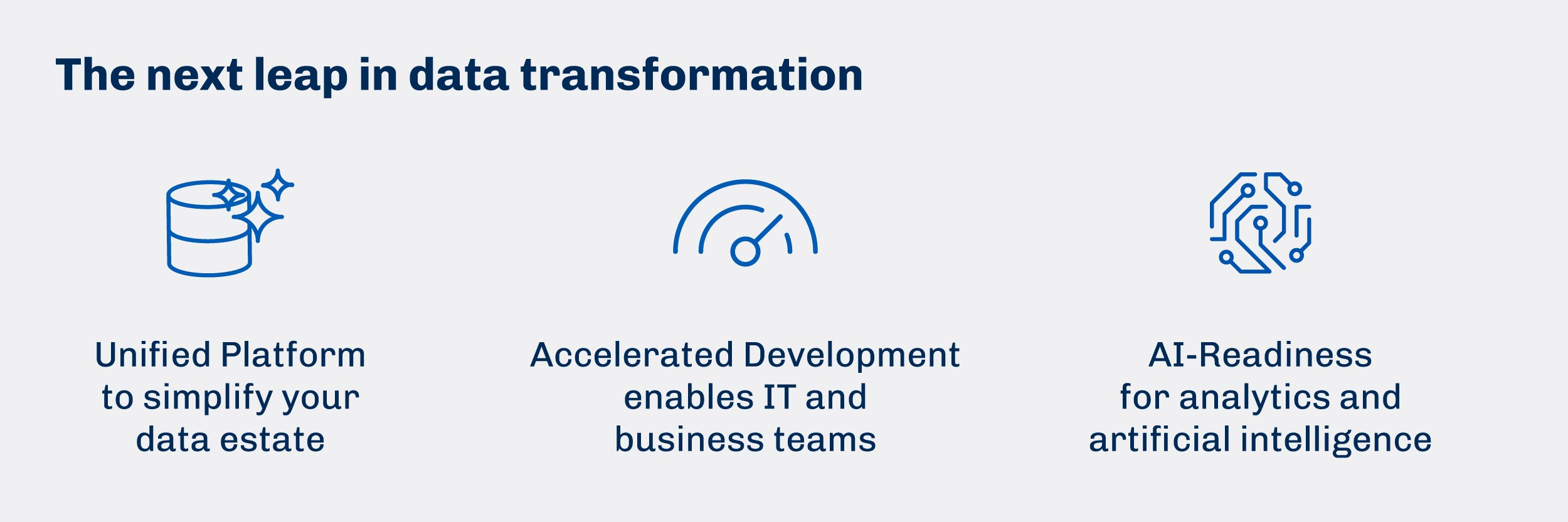 The next leap in data transformation

Unified Platform to simplify your data estate

Accelerated Development enables IT and business teams

AI-Readiness for analytics and artificial intelligence